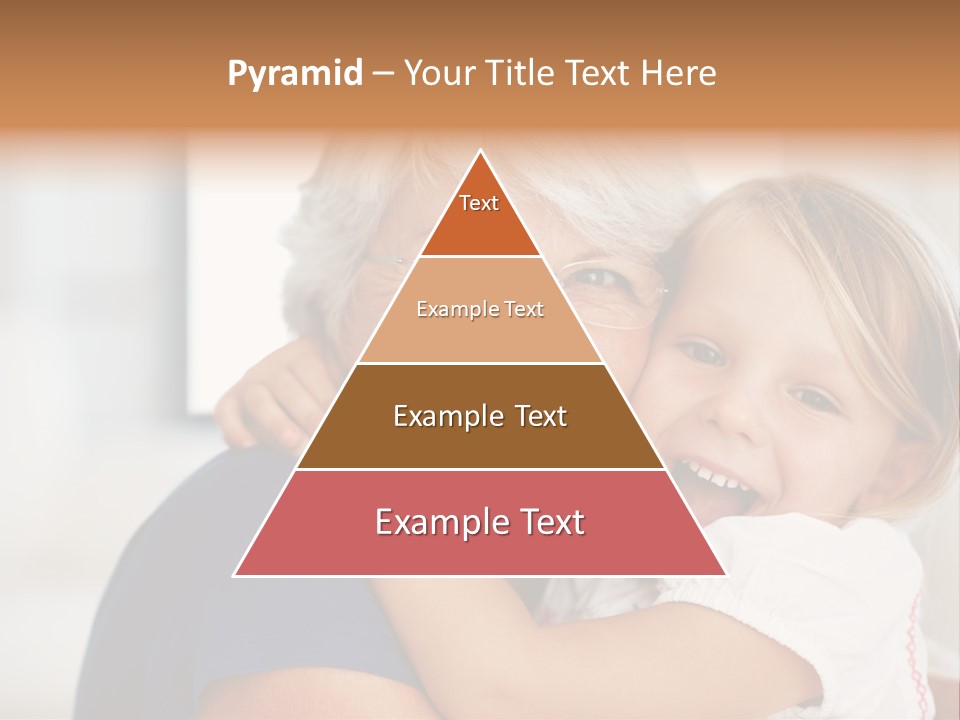 Pyramid – Your Title Text Here

Text

Example Text

Example Text

Example Text